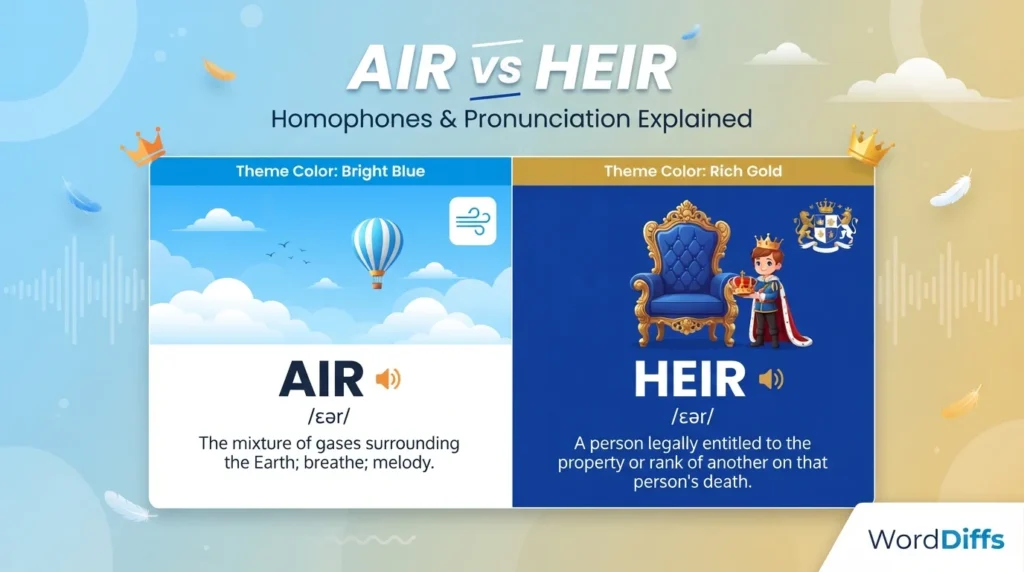 AIR vs HEIR

Homophones & Pronunciation Explained

Theme Color: Bright Blue

AIR

/ɛər/

The mixture of gases surrounding the Earth; breathe; melody.

Theme Color: Rich Gold

HEIR

/ɛər/

A person legally entitled to the property or rank of another on that person's death.

WordDiffs